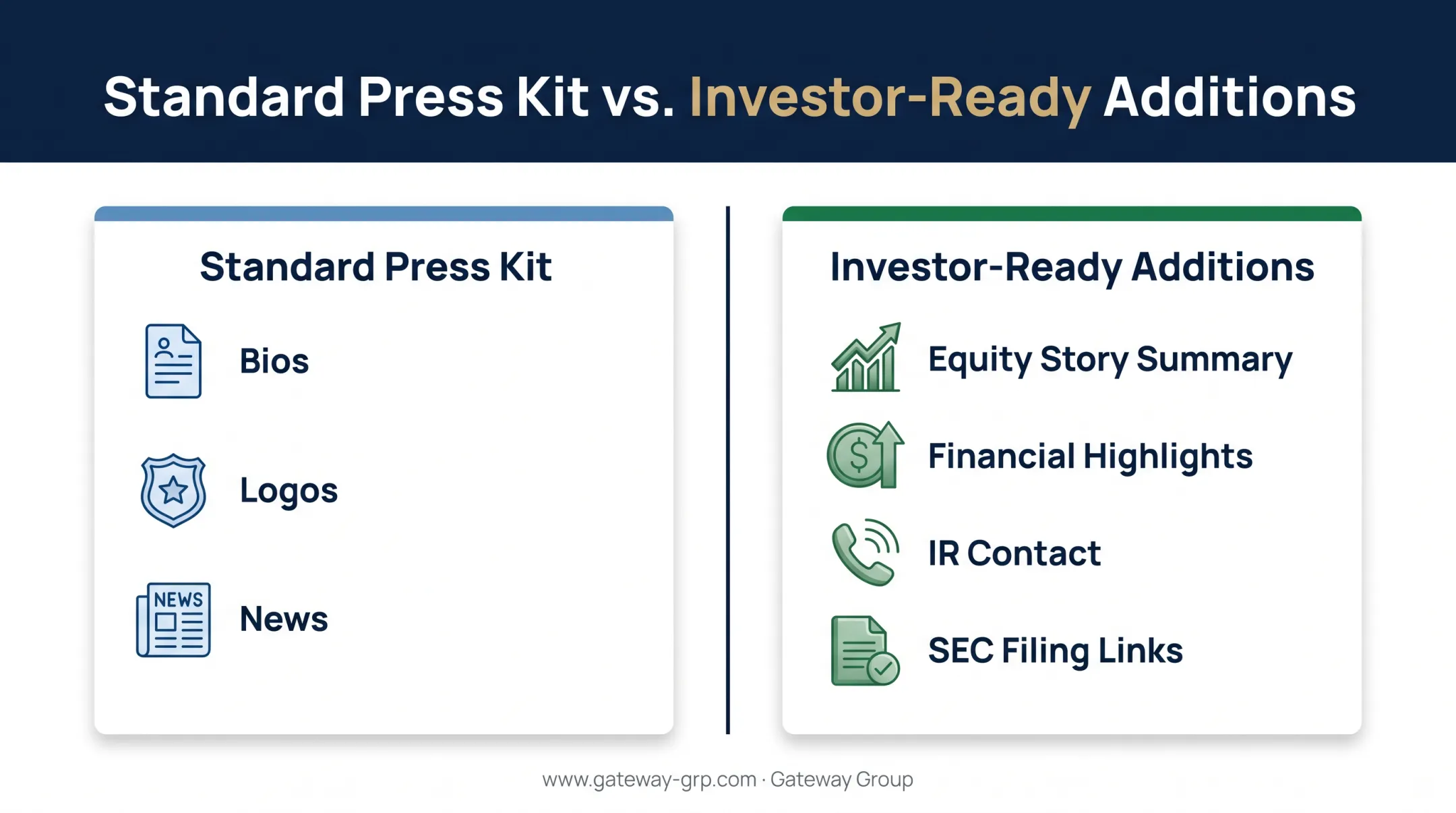 Standard Press Kit vs. Investor-Ready Additions

Standard Press Kit

Bios

Logos

NEWS

News

Investor-Ready Additions

Equity Story Summary

$

Financial Highlights

IR Contact

SEC Filing Links

www.gateway-grp.com · Gateway Group